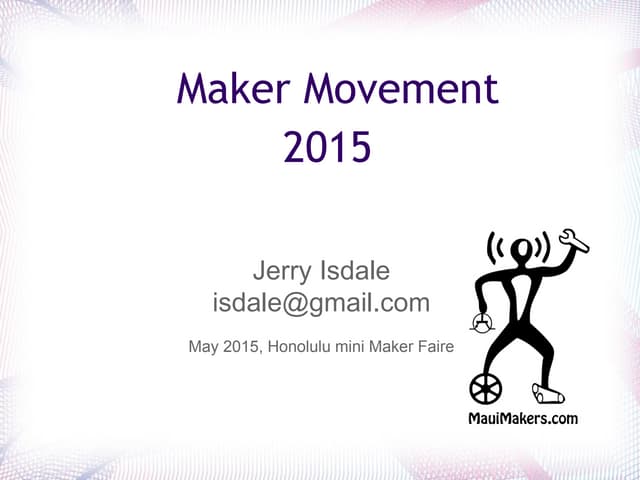 Maker Movement
2015

Jerry Isdale
isdale@gmail.com

May 2015, Honolulu mini Maker Faire

MauiMakers.com